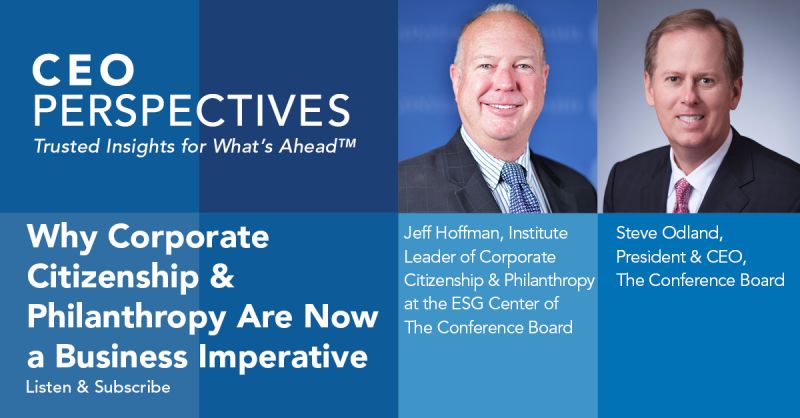 CEO
PERSPECTIVES
Trusted Insights for What's Ahead™

Why Corporate Citizenship & Philanthropy Are Now a Business Imperative
Listen & Subscribe

Jeff Hoffman, Institute Leader of Corporate Citizenship & Philanthropy at the ESG Center of The Conference Board

Steve Odland, President & CEO, The Conference Board